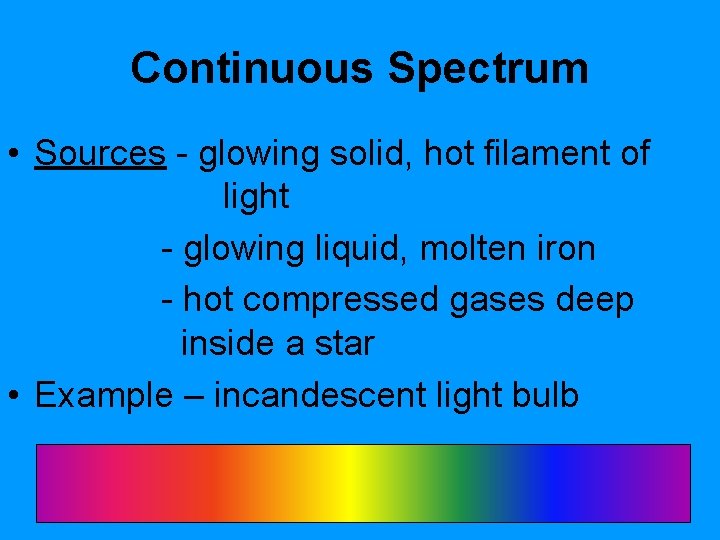 Continuous Spectrum

• Sources - glowing solid, hot filament of light

- glowing liquid, molten iron

- hot compressed gases deep inside a star

• Example – incandescent light bulb